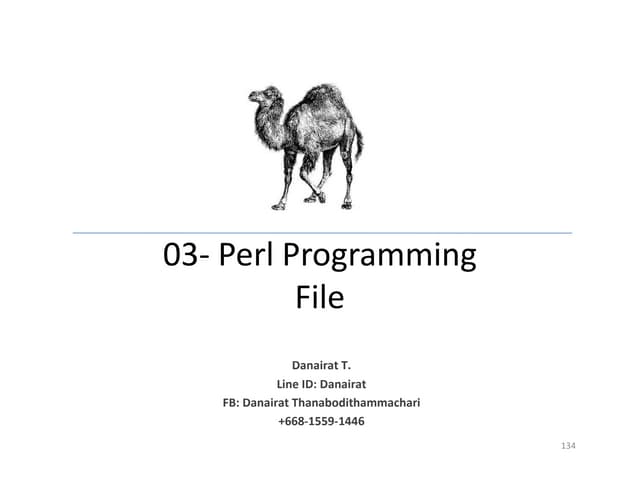 03- Perl Programming
File

Danairat T.
Line ID: Danairat
FB: Danairat Thanabodithammachari
+668-1559-1446

134